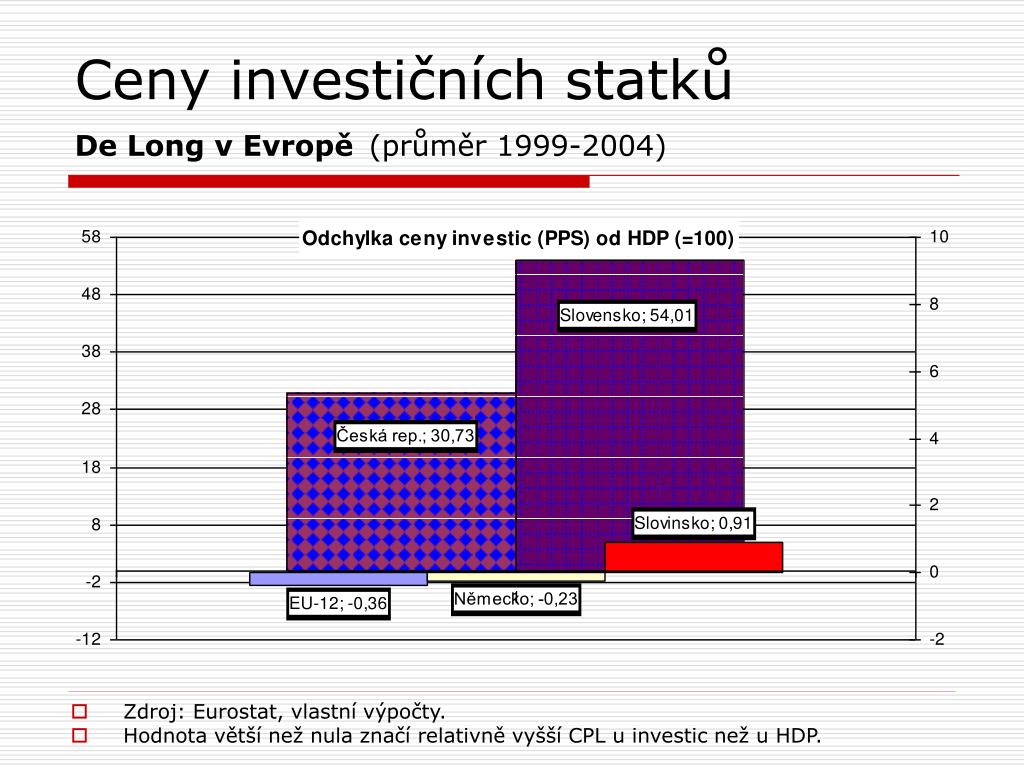 Ceny investičních statků

De Long v Evropě (průměr 1999-2004)

Odchylka ceny investic (PPS) od HDP (=100)

58
48
38
28
18
8
-2
-12

10
8
6
4
2
0
-2

Slovensko; 54,01
Česká rep.; 30,73
Slovinsko; 0,91
EU-12; -0,36
Německo; -0,23

Zdroj: Eurostat, vlastní výpočty.
Hodnota větší než nula značí relativně vyšší CPL u investic než u HDP.